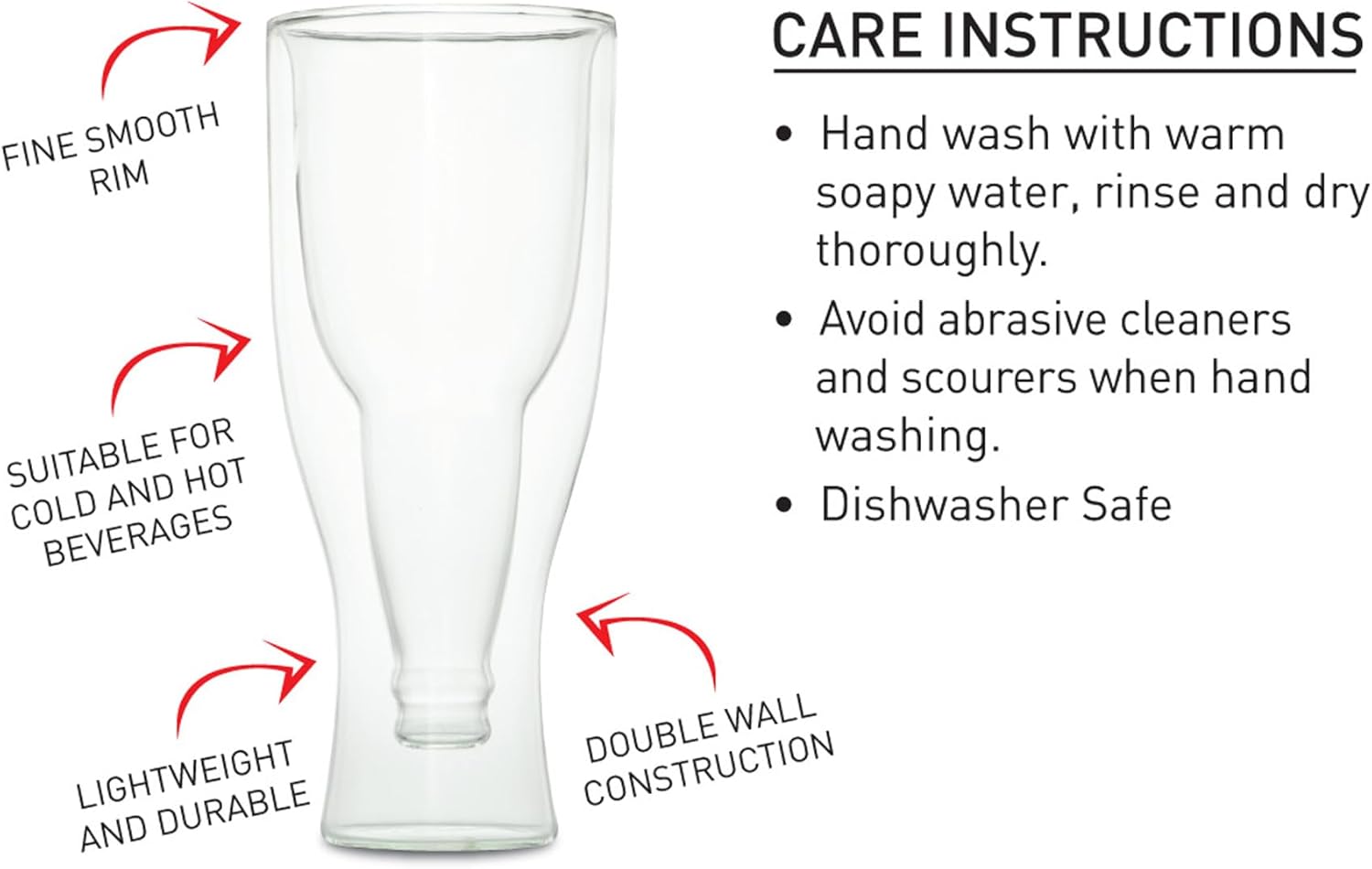 FINE SMOOTH RIM

SUITABLE FOR COLD AND HOT BEVERAGES

LIGHTWEIGHT AND DURABLE

DOUBLE WALL CONSTRUCTION

CARE INSTRUCTIONS

• Hand wash with warm soapy water, rinse and dry thoroughly.

• Avoid abrasive cleaners and scourers when hand washing.

• Dishwasher Safe